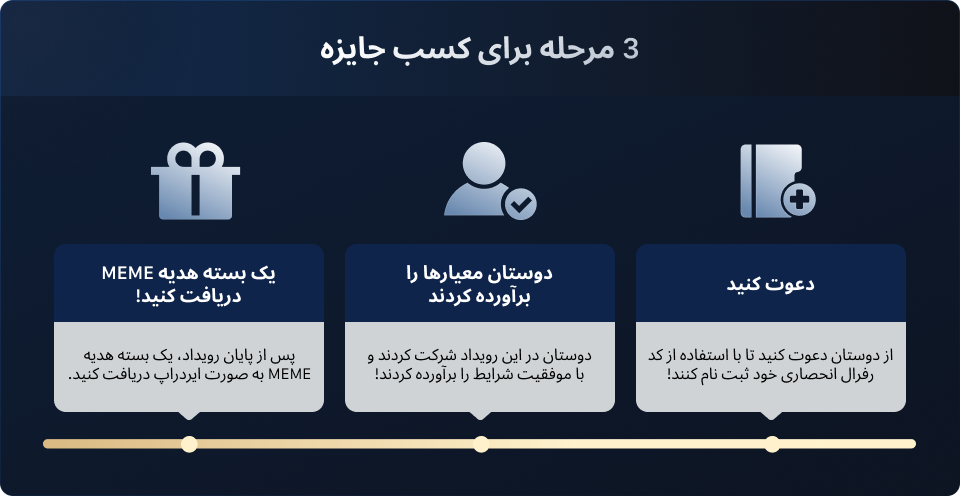 3 مرحله برای کسب جایزه

دعوت کنید

از دوستان دعوت کنید تا با استفاده از کد رفرال انحصاری خود ثبت نام کنند!

دوستان معیارها را برآورده کردند

دوستان در این رویداد شرکت کردند و با موفقیت شرایط را برآورده کردند!

یک بسته هدیه MEME دریافت کنید!

پس از پایان رویداد، یک بسته هدیه MEME به صورت ایردراپ دریافت کنید.